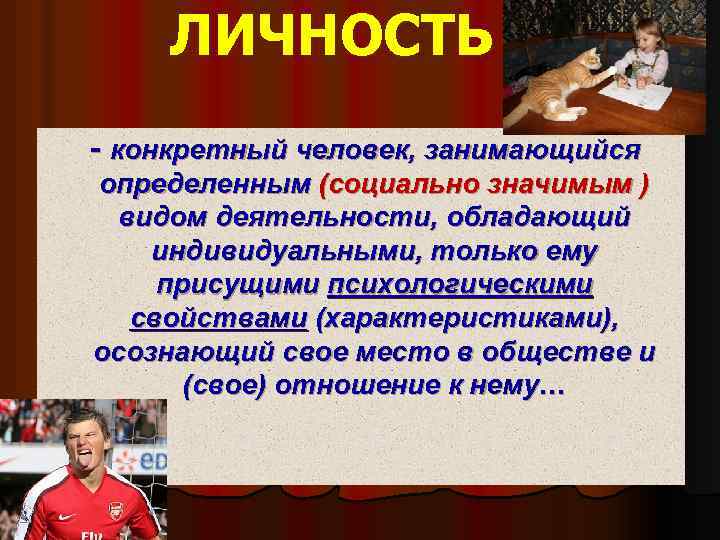 ЛИЧНОСТЬ

- конкретный человек, занимающийся определенным (социально значимым ) видом деятельности, обладающий индивидуальными, только ему присущими психологическими свойствами (характеристиками), осознающий свое место в обществе и (свое) отношение к нему…